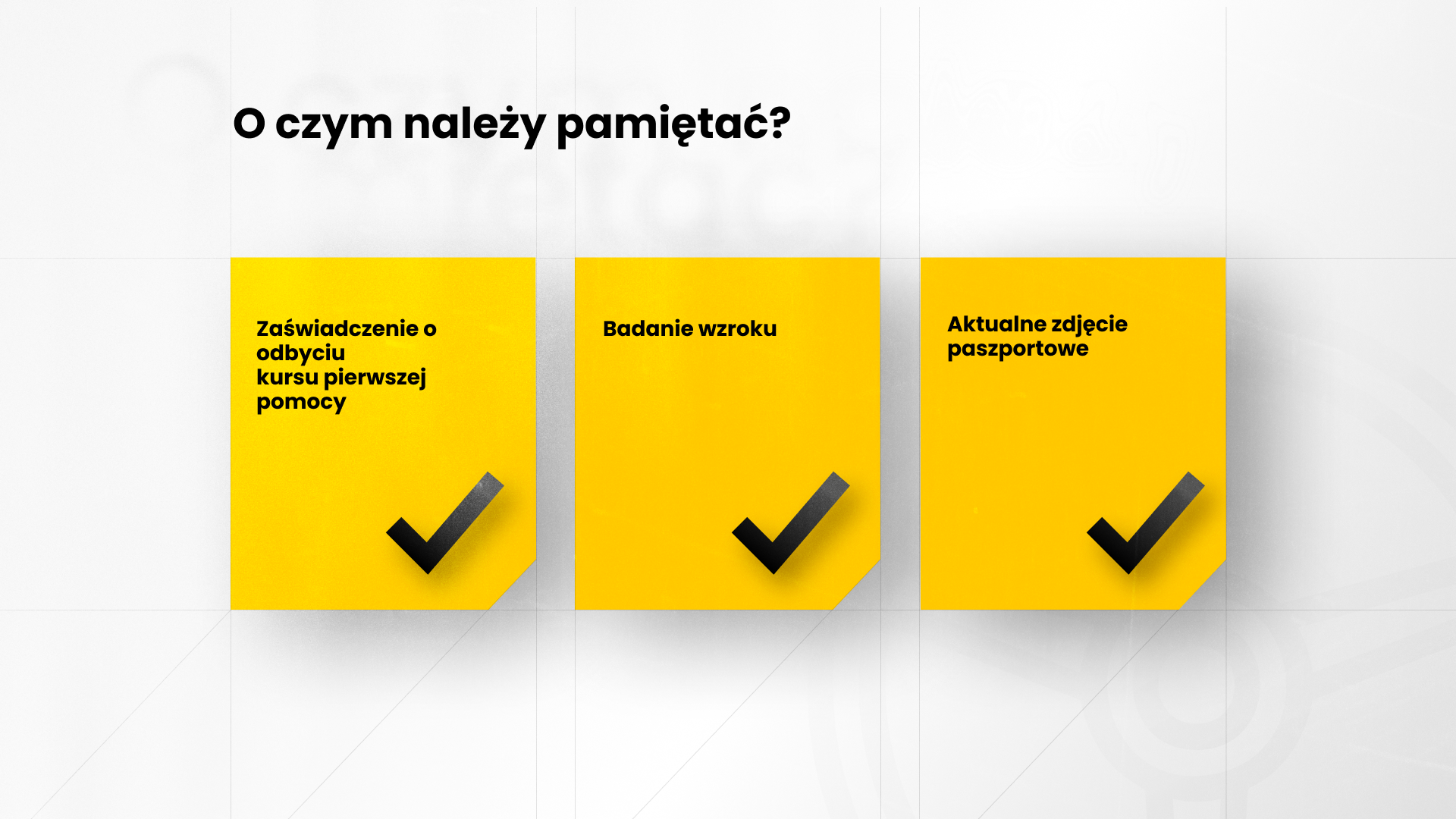 O czym należy pamiętać?

Zaświadczenie o odbyciu kursu pierwszej pomocy

Badanie wzroku

Aktualne zdjęcie paszportowe